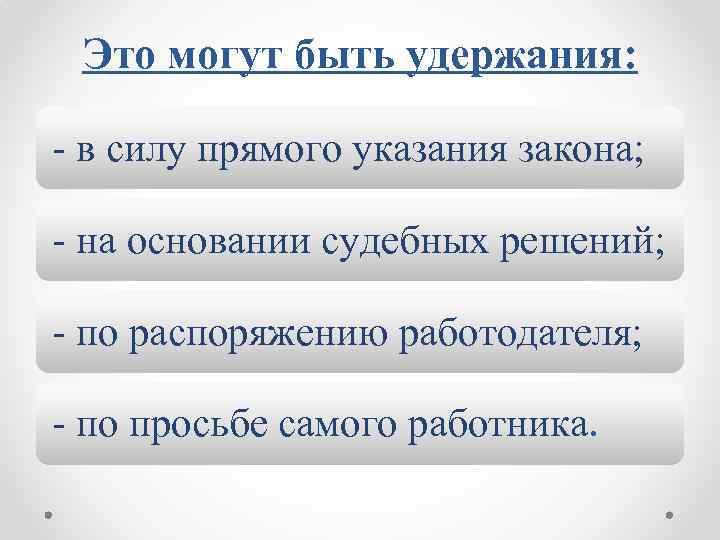 Это могут быть удержания:

- в силу прямого указания закона;

- на основании судебных решений;

- по распоряжению работодателя;

- по просьбе самого работника.